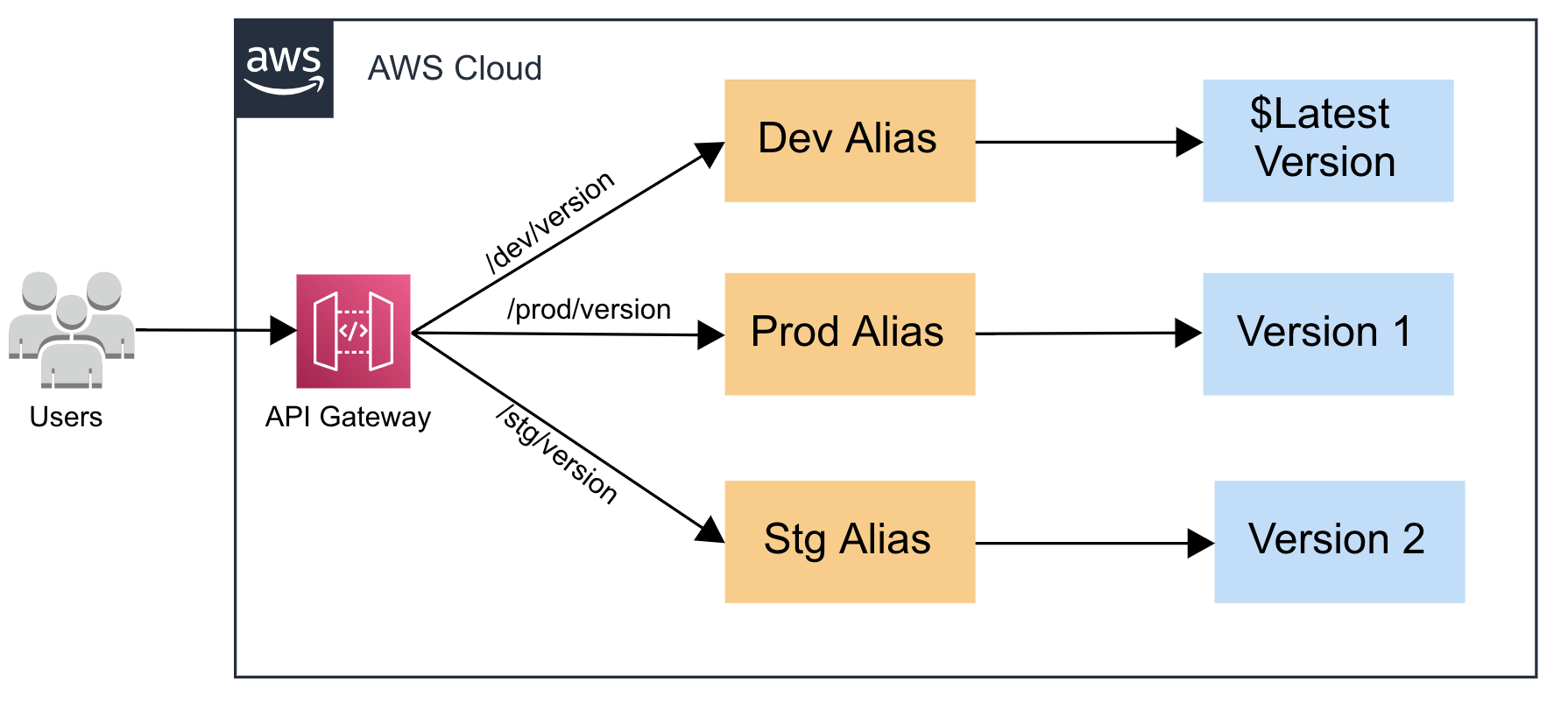 aws

AWS Cloud

Users

API Gateway

/dev/version

/prod/version

/stg/version

Dev Alias

Prod Alias

Stg Alias

\$Latest Version

Version 1

Version 2